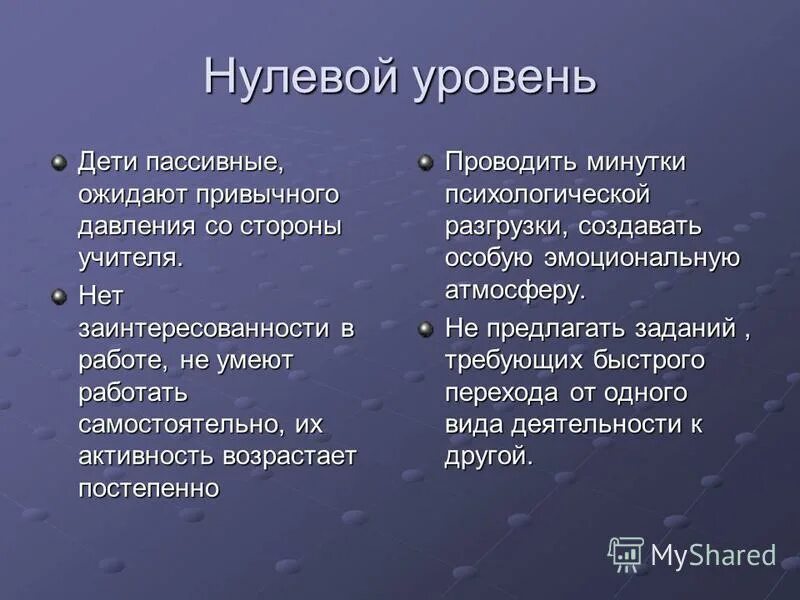 Нулевой уровень

Дети пассивные, ожидают привычного давления со стороны учителя.

Нет заинтересованности в работе, не умеют работать самостоятельно, их активность возрастает постепенно

Проводить минутки психологической разгрузки, создавать особую эмоциональную атмосферу.

Не предлагать заданий , требующих быстрого перехода от одного вида деятельности к другой.

MyShared